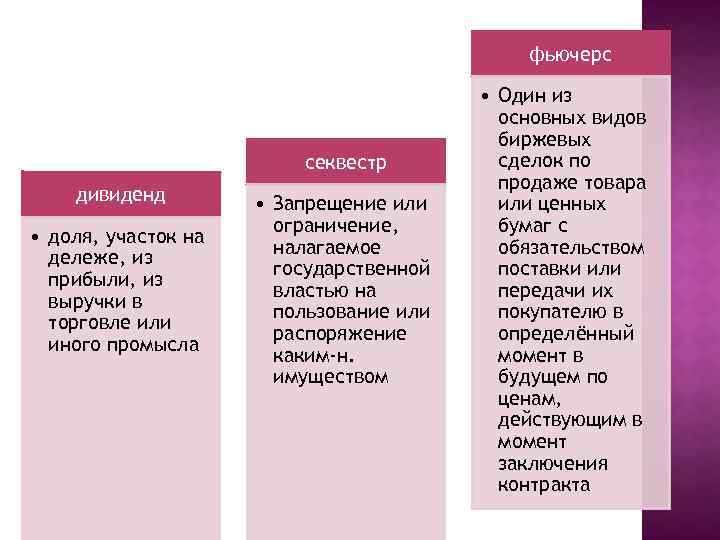 дивиденд

• доля, участок на дележе, из прибыли, из выручки в торговле или иного промысла

секвестр

• Запрещение или ограничение, налагаемое государственной властью на пользование или распоряжение каким-н. имуществом

фьючерс

• Один из основных видов биржевых сделок по продаже товара или ценных бумаг с обязательством поставки или передачи их покупателю в определённый момент в будущем по ценам, действующим в момент заключения контракта